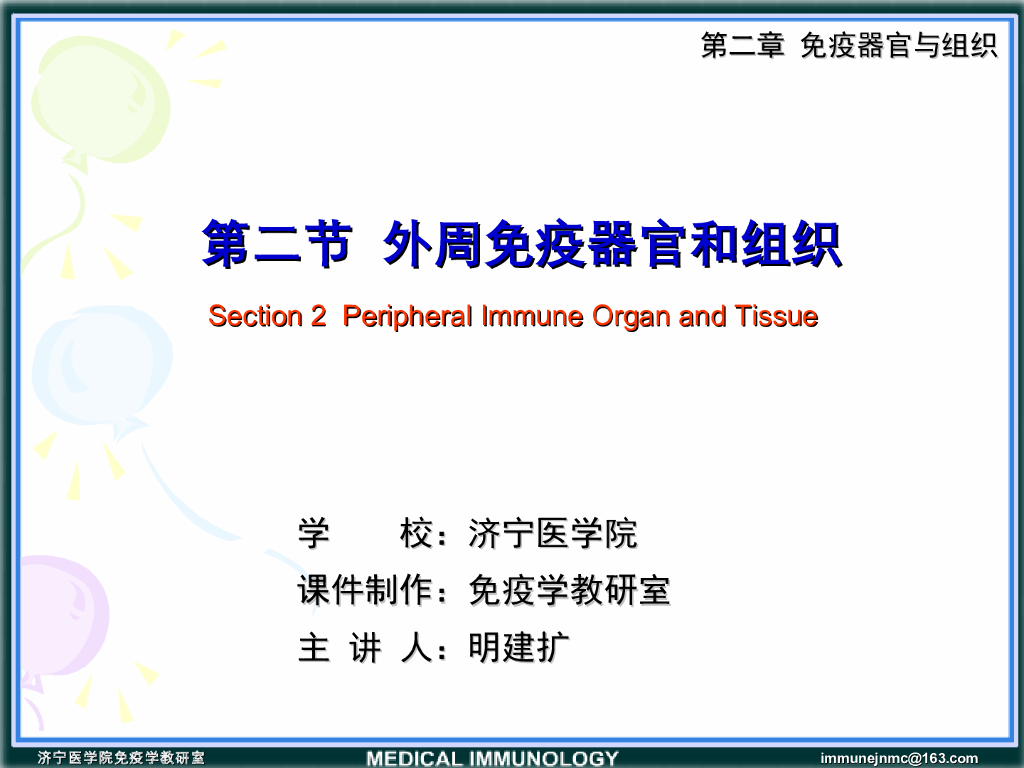 第二章 免疫器官与组织

第二节 外周免疫器官和组织

Section 2 Peripheral Immune Organ and Tissue

学　　校：济宁医学院
课件制作：免疫学教研室
主 讲 人：明建扩

济宁医学院免疫学教研室　MEDICAL IMMUNOLOGY　immunejnmc@163.com